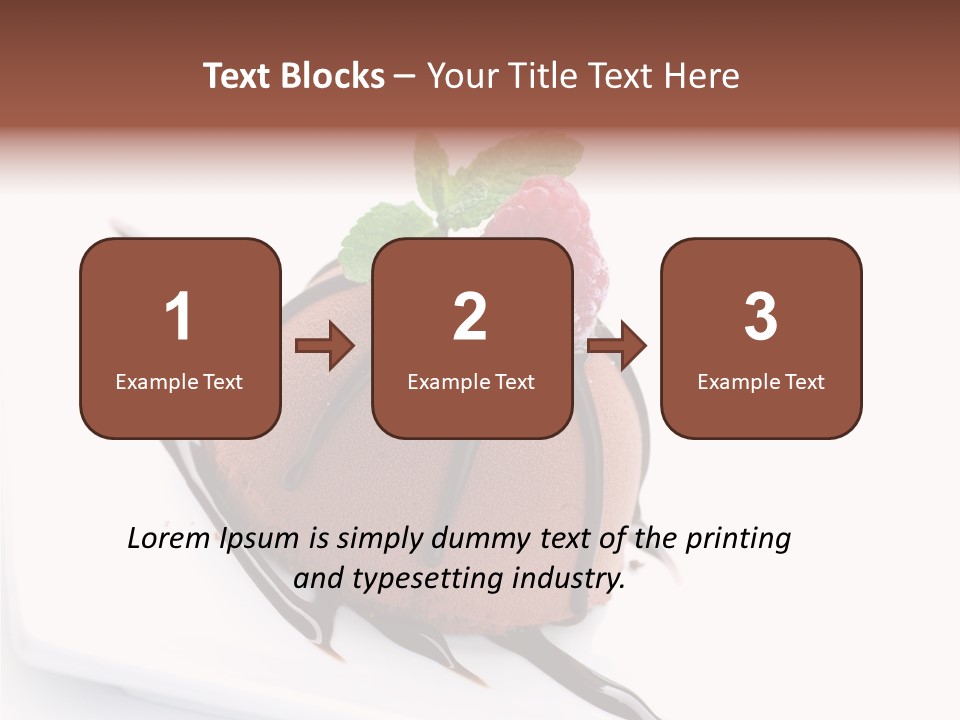 Text Blocks – Your Title Text Here

1
Example Text

2
Example Text

3
Example Text

Lorem Ipsum is simply dummy text of the printing and typesetting industry.